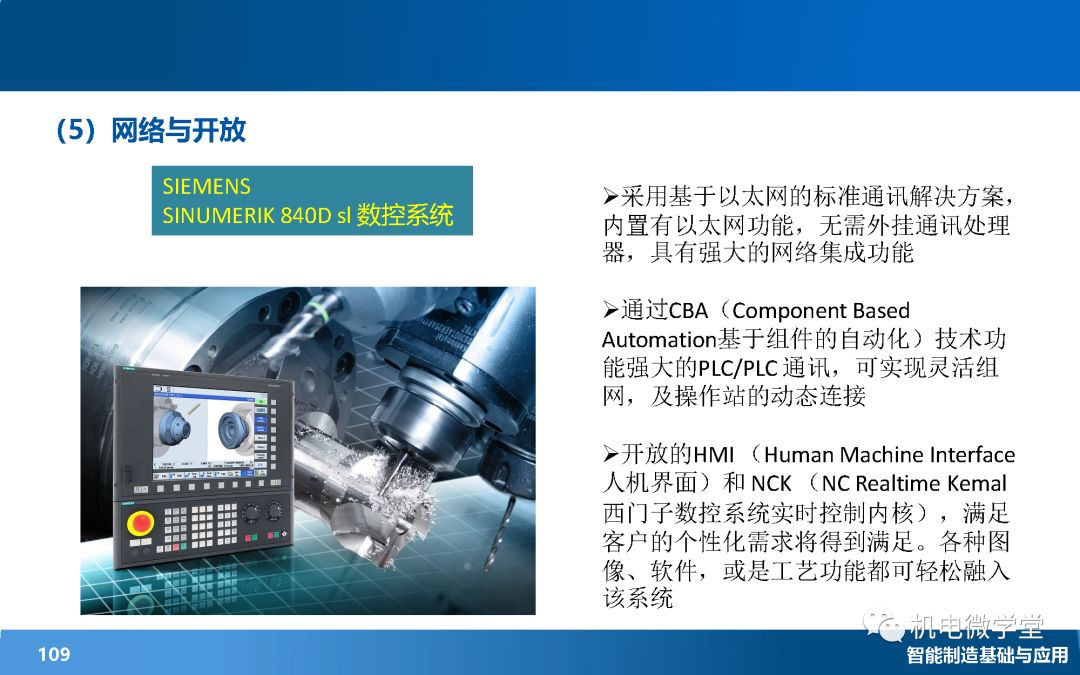 (5）网络与开放

SIEMENS
SINUMERIK 840D sl 数控系统

➢采用基于以太网的标准通讯解决方案，内置有以太网功能，无需外挂通讯处理器，具有强大的网络集成功能

➢通过CBA（Component Based Automation基于组件的自动化）技术功能强大的PLC/PLC 通讯，可实现灵活组网，及操作站的动态连接

➢开放的HMI （Human Machine Interface 人机界面）和 NCK （NC Realtime Kemal 西门子数控系统实时控制内核），满足客户的个性化需求将得到满足。各种图像、软件，或是工艺功能都可轻松融入该系统

机电微学堂

109

智能制造基础与应用